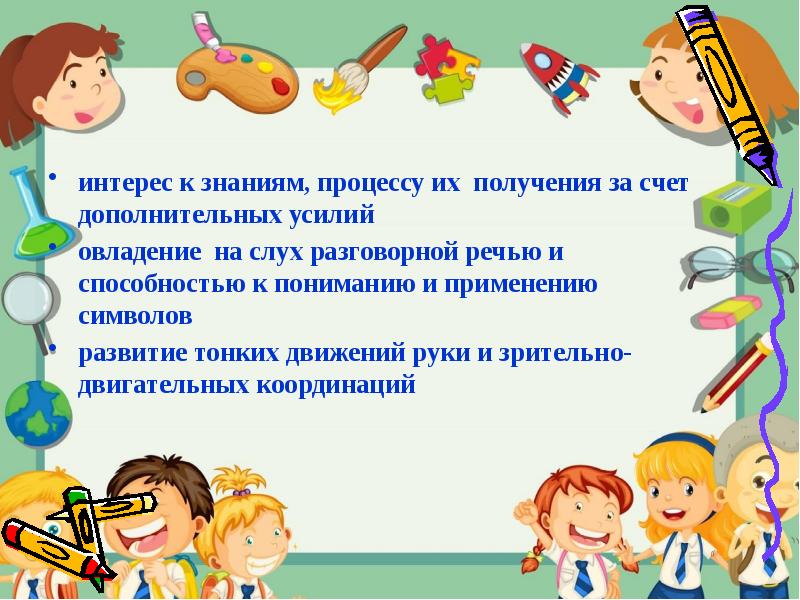 • интерес к знаниям, процессу их получения за счет дополнительных усилий
• овладение на слух разговорной речью и способностью к пониманию и применению символов
• развитие тонких движений руки и зрительно-двигательных координаций